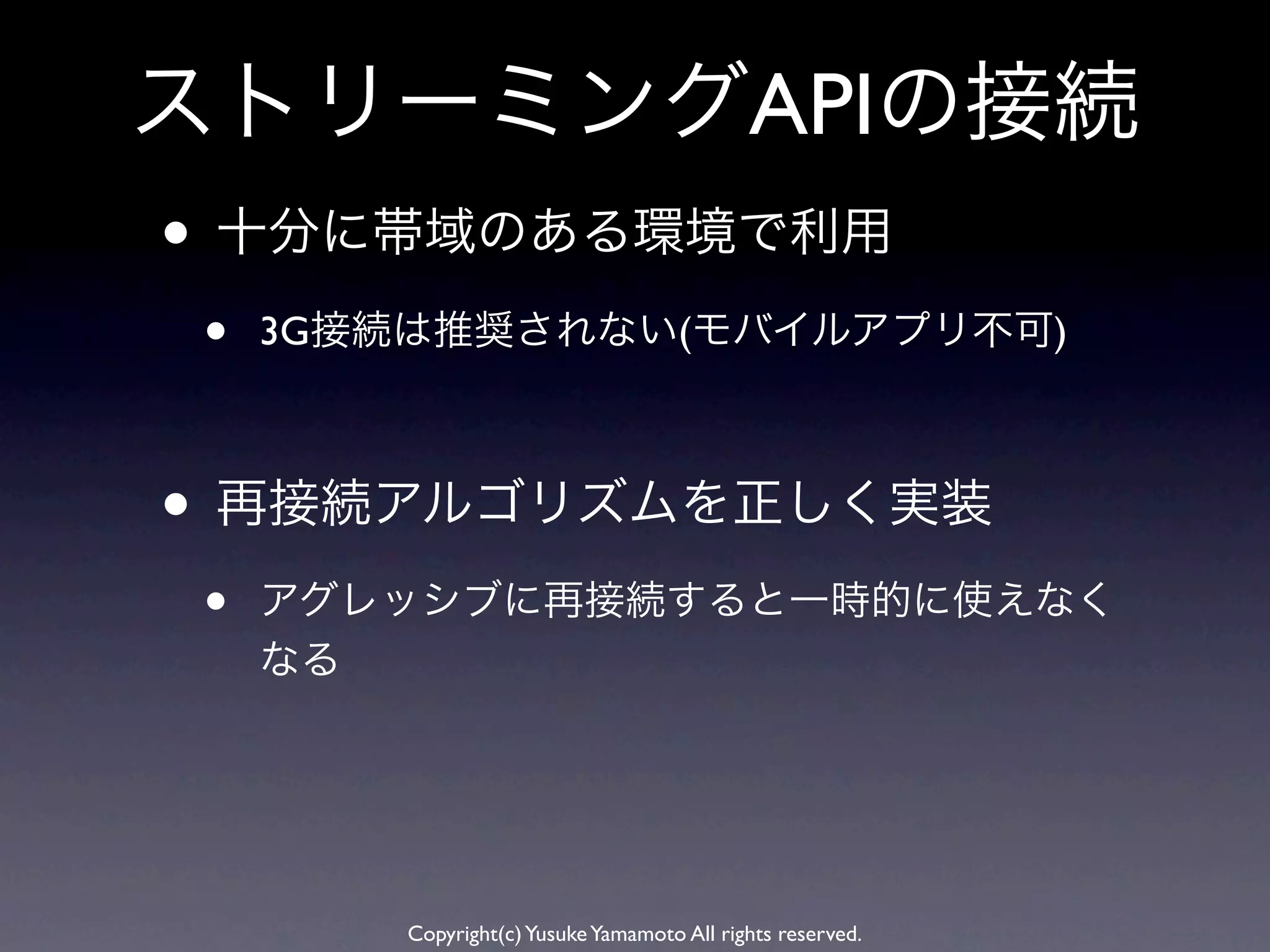 ストリーミングAPIの接続

• 十分に帯域のある環境で利用

• 3G接続は推奨されない(モバイルアプリ不可)

• 再接続アルゴリズムを正しく実装

• アグレッシブに再接続すると一時的に使えなくなる

Copyright(c) Yusuke Yamamoto All rights reserved.